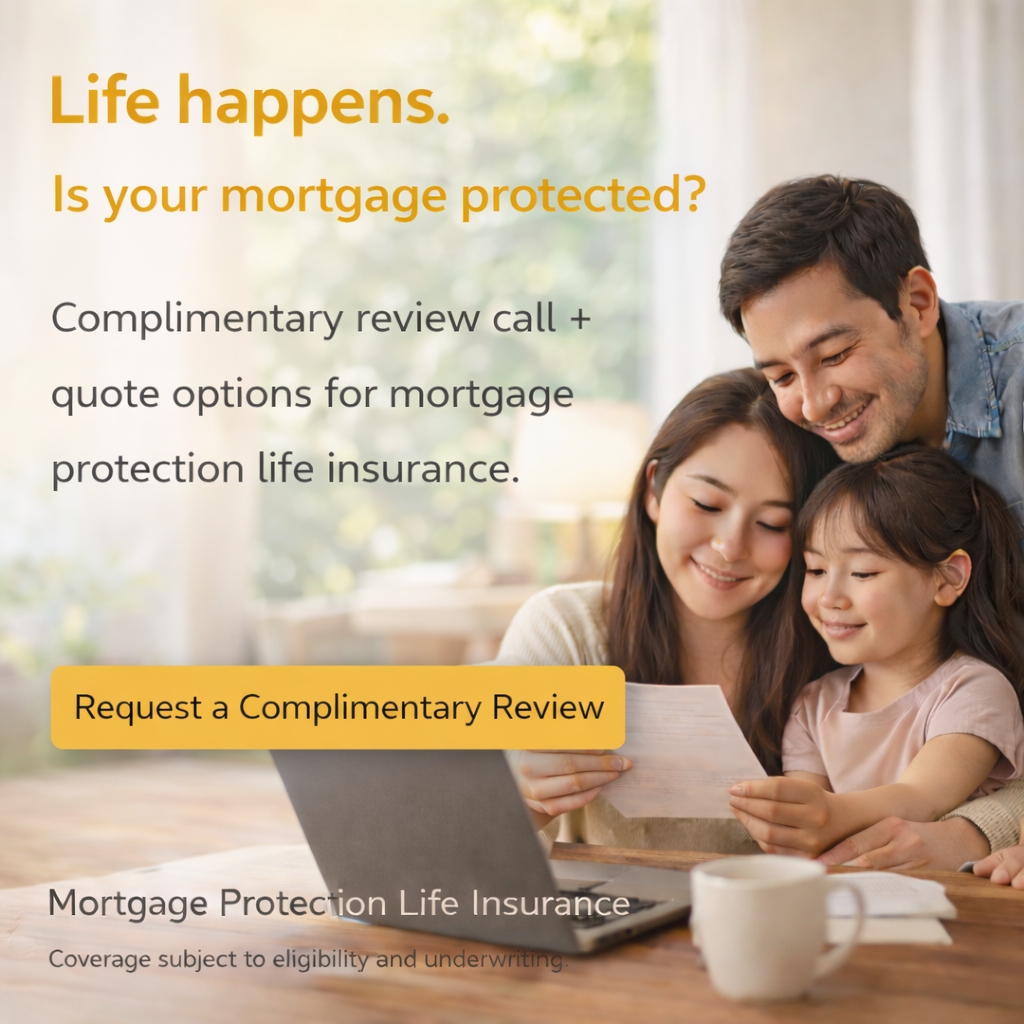 Life happens.

Is your mortgage protected?

Complimentary review call + quote options for mortgage protection life insurance.

Request a Complimentary Review

Mortgage Protection Life Insurance

Coverage subject to eligibility and underwriting.